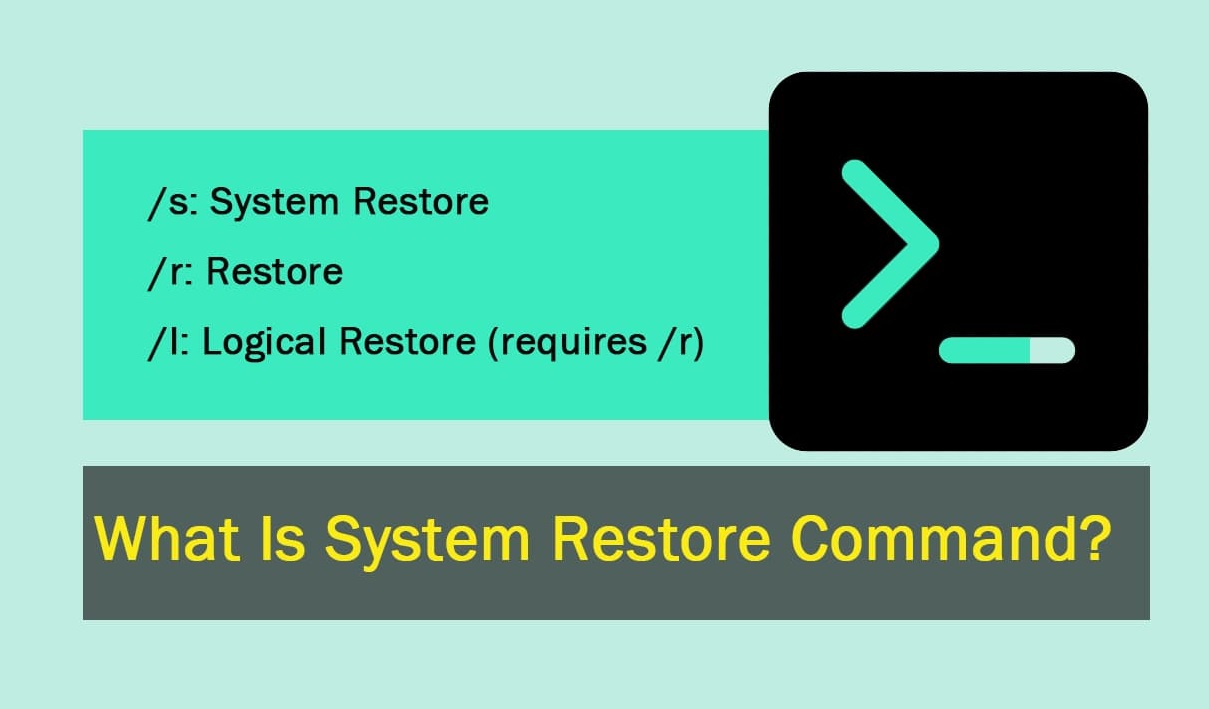 /s: System Restore

/r: Restore

/l: Logical Restore (requires /r)

What Is System Restore Command?